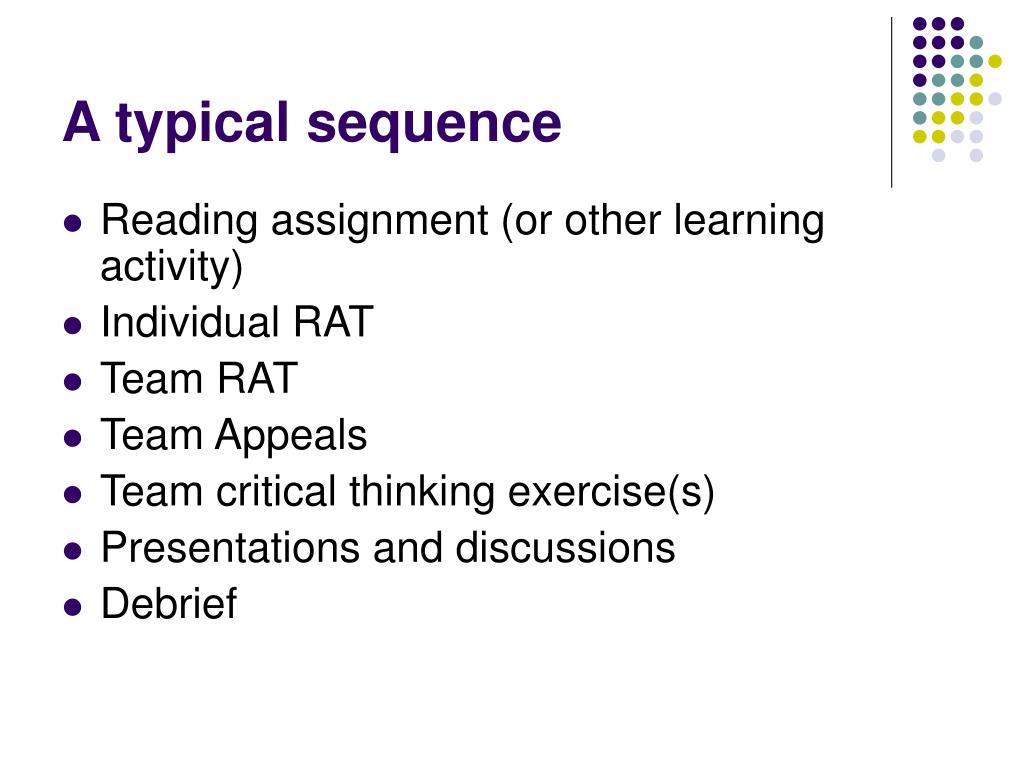 A typical sequence

- Reading assignment (or other learning activity)
- Individual RAT
- Team RAT
- Team Appeals
- Team critical thinking exercise(s)
- Presentations and discussions
- Debrief